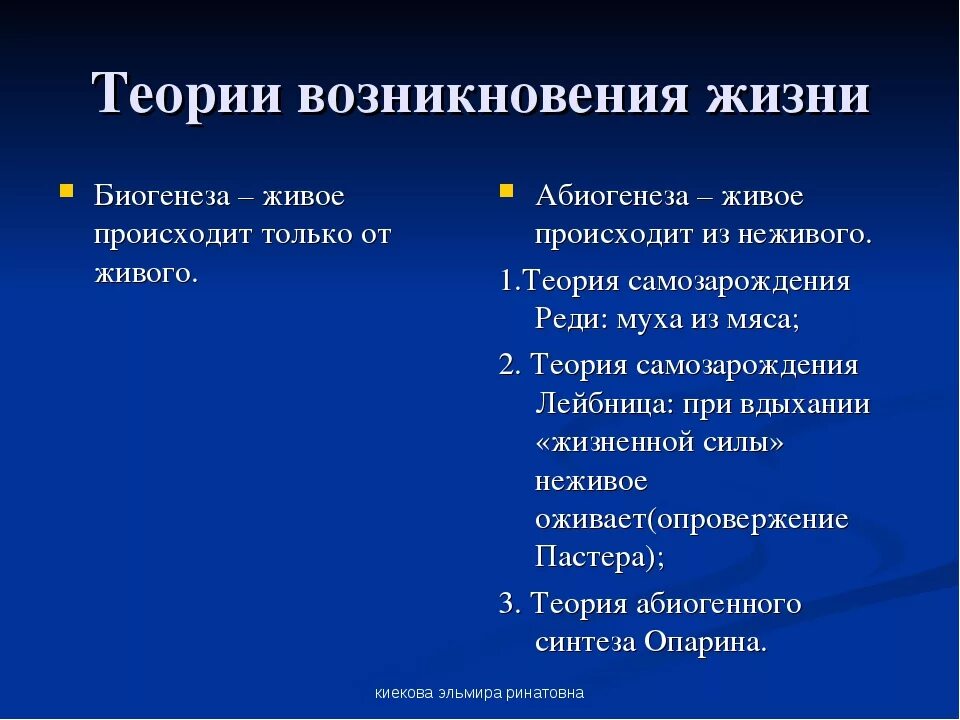 Теории возникновения жизни

Биогенеза – живое происходит только от живого.

Абиогенеза – живое происходит из неживого.

1.Теория самозарождения Реди: муха из мяса;

2. Теория самозарождения Лейбница: при вдыхании «жизненной силы» неживое оживает(опровержение Пастера);

3. Теория абиогенного синтеза Опарина.

киекова эльмира ринатовна